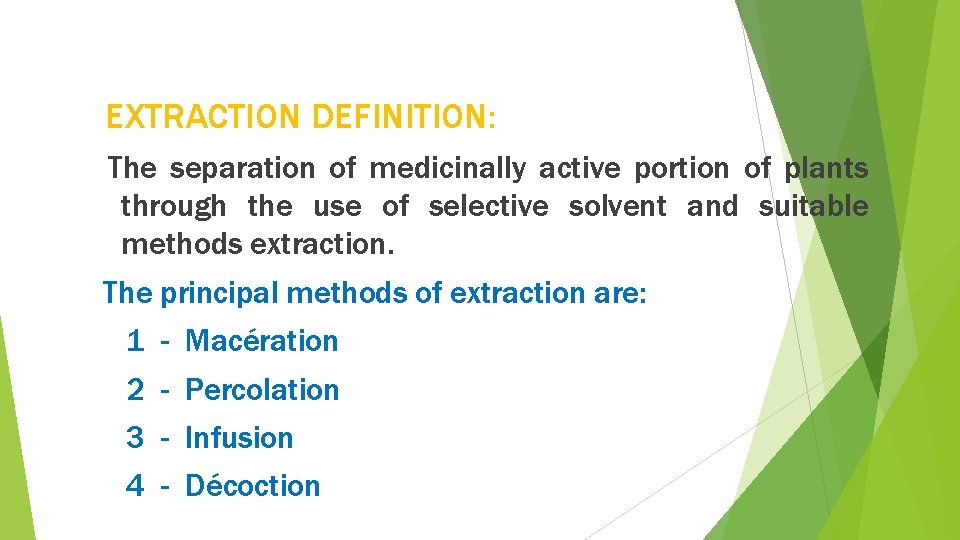 EXTRACTION DEFINITION:

The separation of medicinally active portion of plants through the use of selective solvent and suitable methods extraction.

The principal methods of extraction are:

1 - Macération

2 - Percolation

3 - Infusion

4 - Décoction